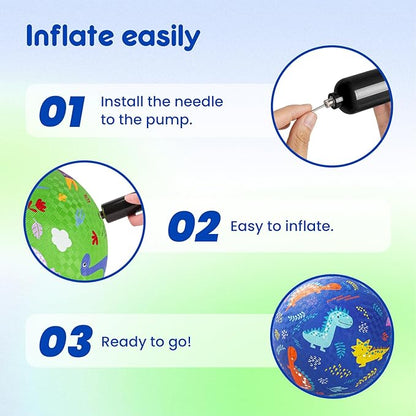 Inflate easily

01 Install the needle to the pump.

02 Easy to inflate.

03 Ready to go!